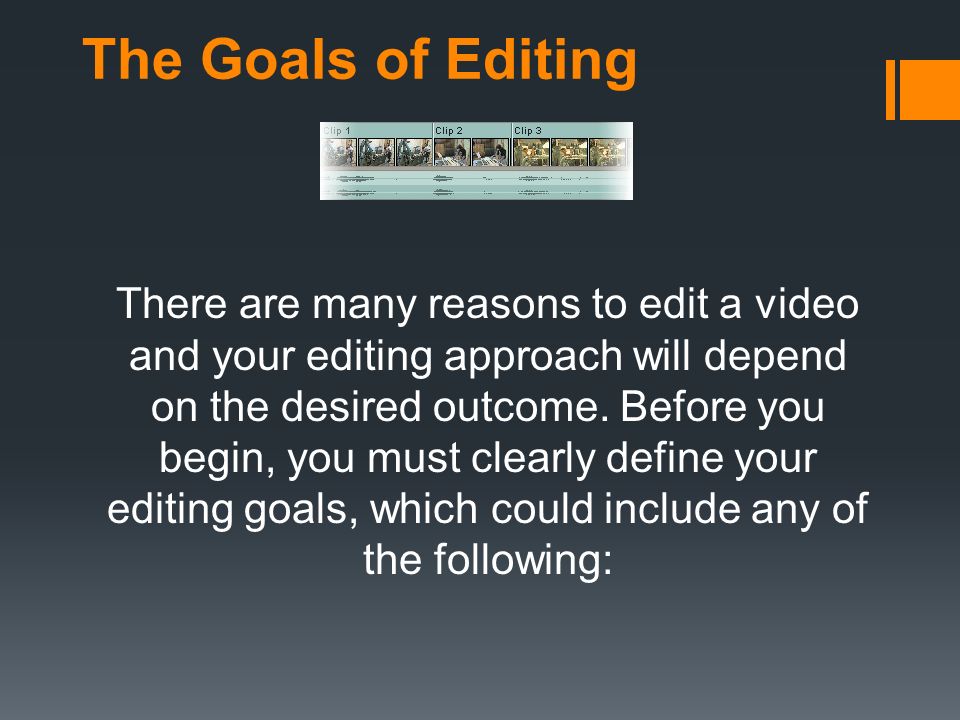 The Goals of Editing

Clip 1 Clip 2 Clip 3

There are many reasons to edit a video and your editing approach will depend on the desired outcome. Before you begin, you must clearly define your editing goals, which could include any of the following: